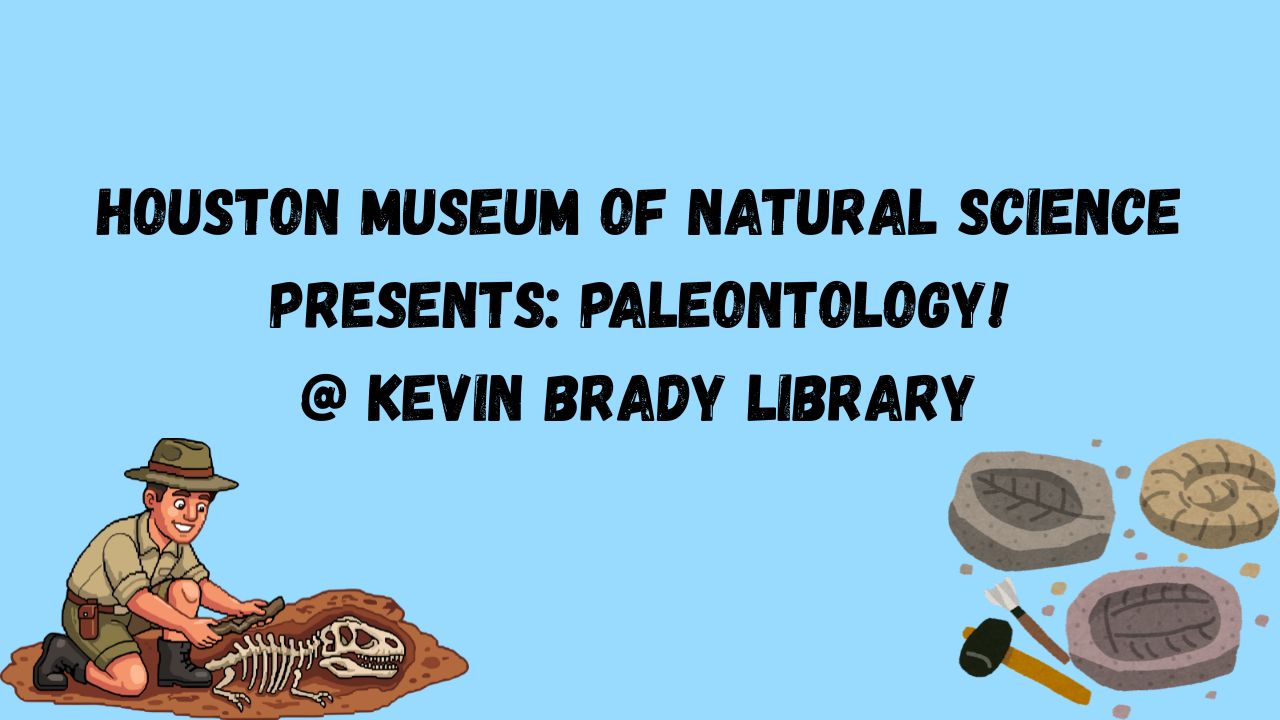 HOUSTON MUSEUM OF NATURAL SCIENCE PRESENTS: PALEONTOLOGY!
@ KEVIN BRADY LIBRARY